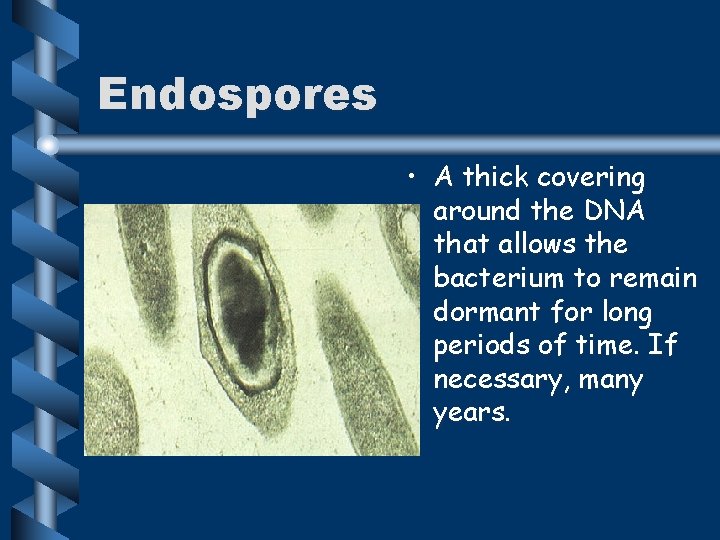 Endospores

• A thick covering around the DNA that allows the bacterium to remain dormant for long periods of time. If necessary, many years.